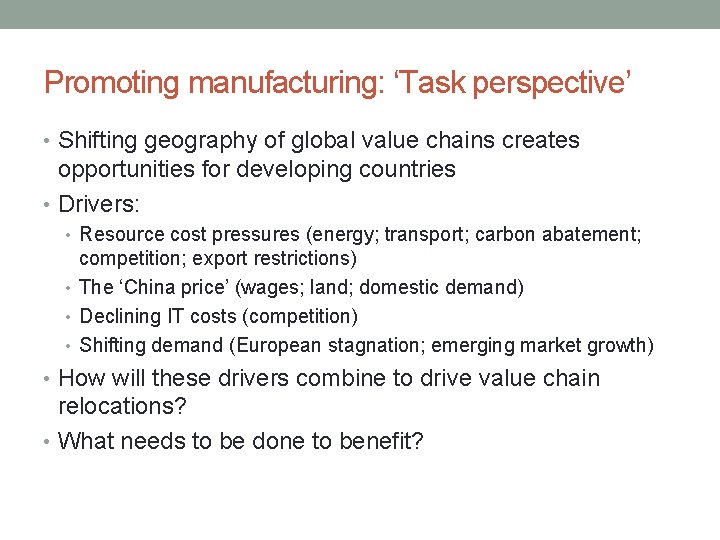 Promoting manufacturing: ‘Task perspective’

• Shifting geography of global value chains creates opportunities for developing countries
• Drivers:
  • Resource cost pressures (energy; transport; carbon abatement; competition; export restrictions)
  • The ‘China price’ (wages; land; domestic demand)
  • Declining IT costs (competition)
  • Shifting demand (European stagnation; emerging market growth)
• How will these drivers combine to drive value chain relocations?
• What needs to be done to benefit?